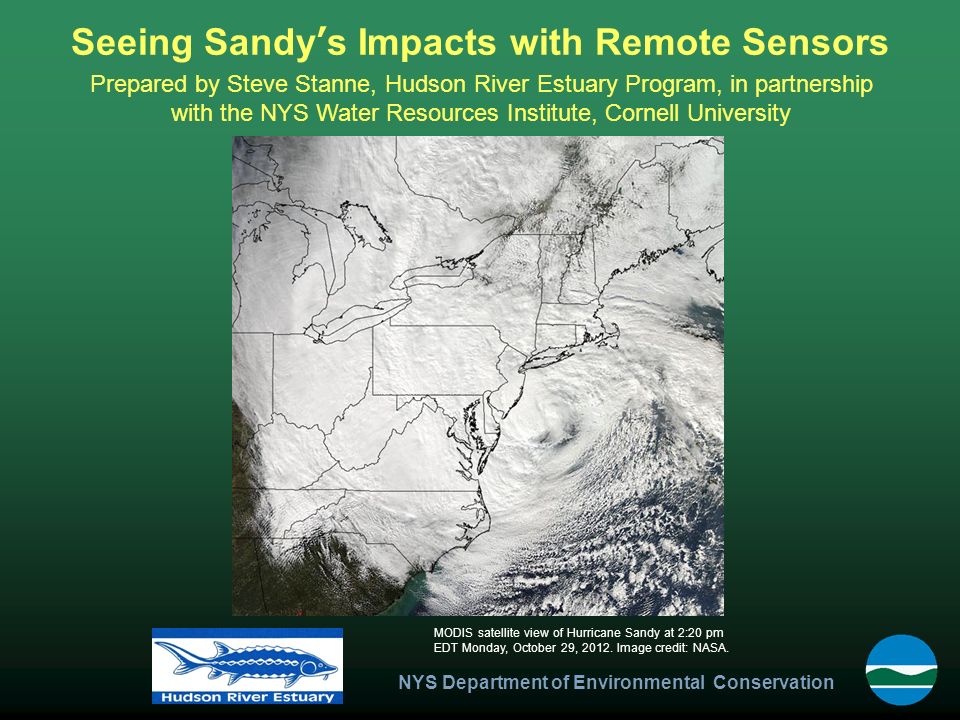 Seeing Sandy's Impacts with Remote Sensors

Prepared by Steve Stanne, Hudson River Estuary Program, in partnership with the NYS Water Resources Institute, Cornell University

MODIS satellite view of Hurricane Sandy at 2:20 pm EDT Monday, October 29, 2012. Image credit: NASA.

Hudson River Estuary

NYS Department of Environmental Conservation